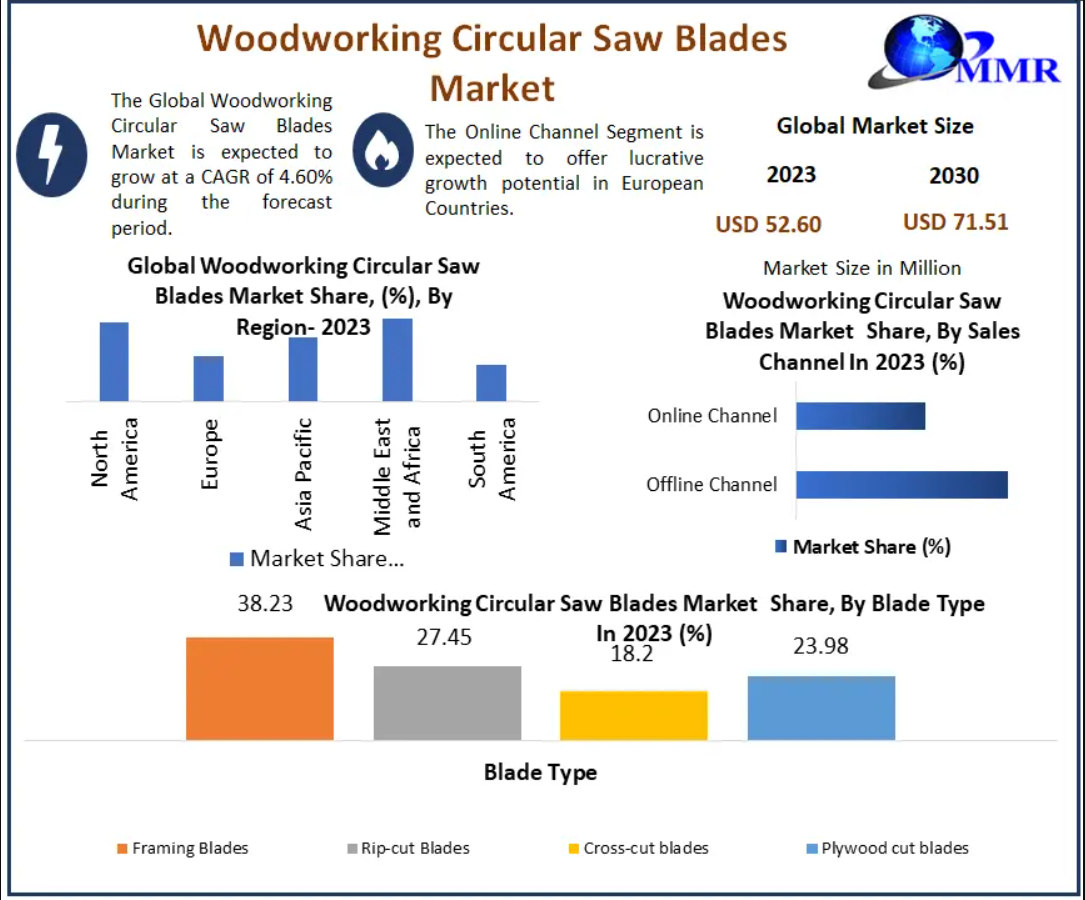 Woodworking Circular Saw Blades Market

MMR

The Global Woodworking Circular Saw Blades Market is expected to grow at a CAGR of 4.60% during the forecast period.

The Online Channel Segment is expected to offer lucrative growth potential in European Countries.

Global Market Size

2023

2030

USD 52.60

USD 71.51

Market Size in Million

Global Woodworking Circular Saw Blades Market Share, (%), By Region- 2023

North America

Europe

Asia Pacific

Middle East and Africa

South America

Market Share...

Woodworking Circular Saw Blades Market Share, By Sales Channel In 2023 (%)

Online Channel

Offline Channel

Market Share (%)

Woodworking Circular Saw Blades Market Share, By Blade Type In 2023 (%)

38.23

27.45

18.2

23.98

Blade Type

Framing Blades

Rip-cut Blades

Cross-cut blades

Plywood cut blades